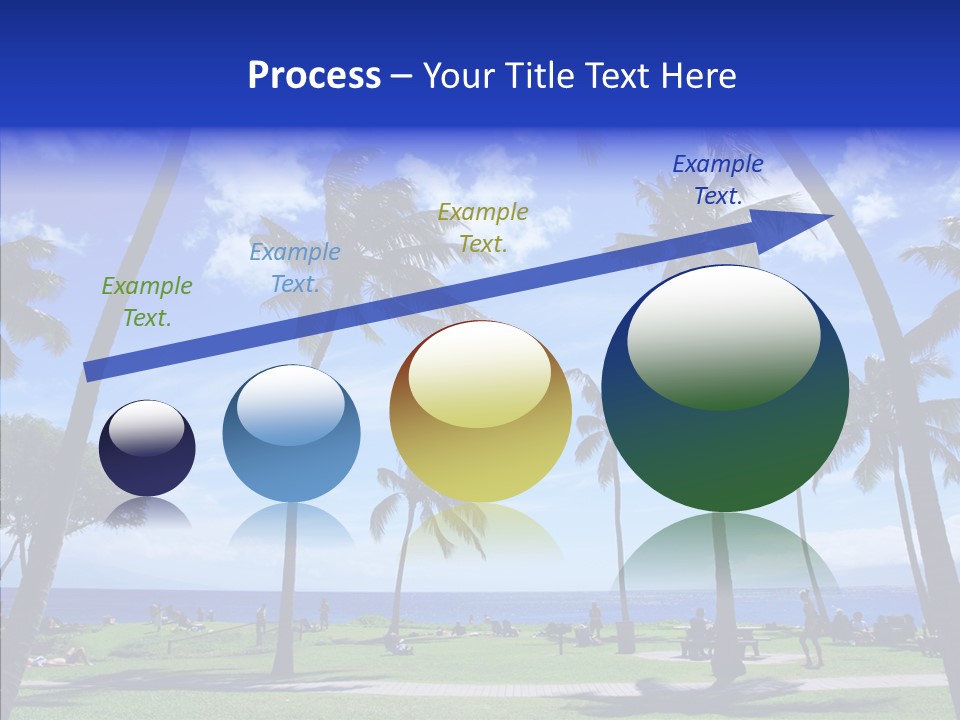 Process – Your Title Text Here

Example Text.

Example Text.

Example Text.

Example Text.